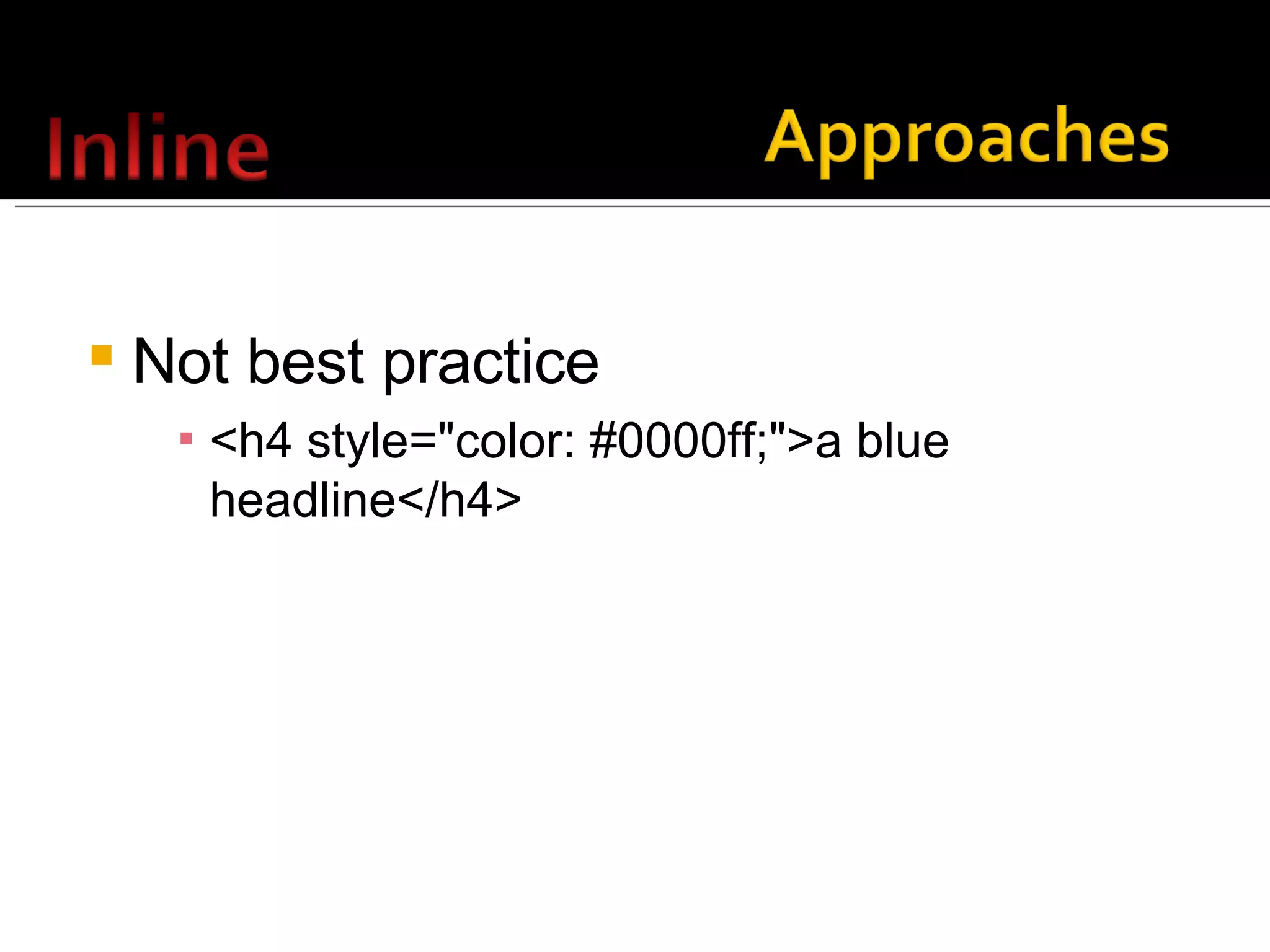 Inline Approaches

Not best practice

<h4 style="color: #0000ff;">a blue headline</h4>